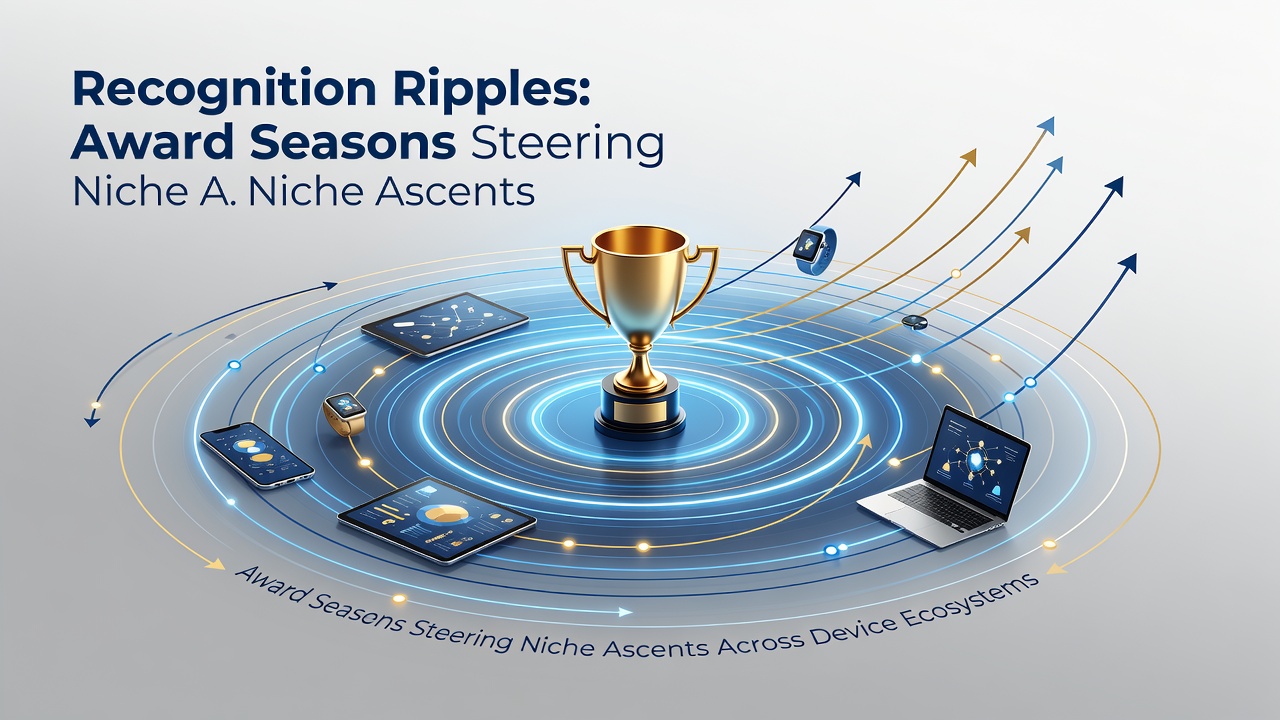 Recognition Ripples: Award Seasons Steering Niche A. Niche Ascents

Award Seasons Steering Niche Ascents Across Device Ecosystems